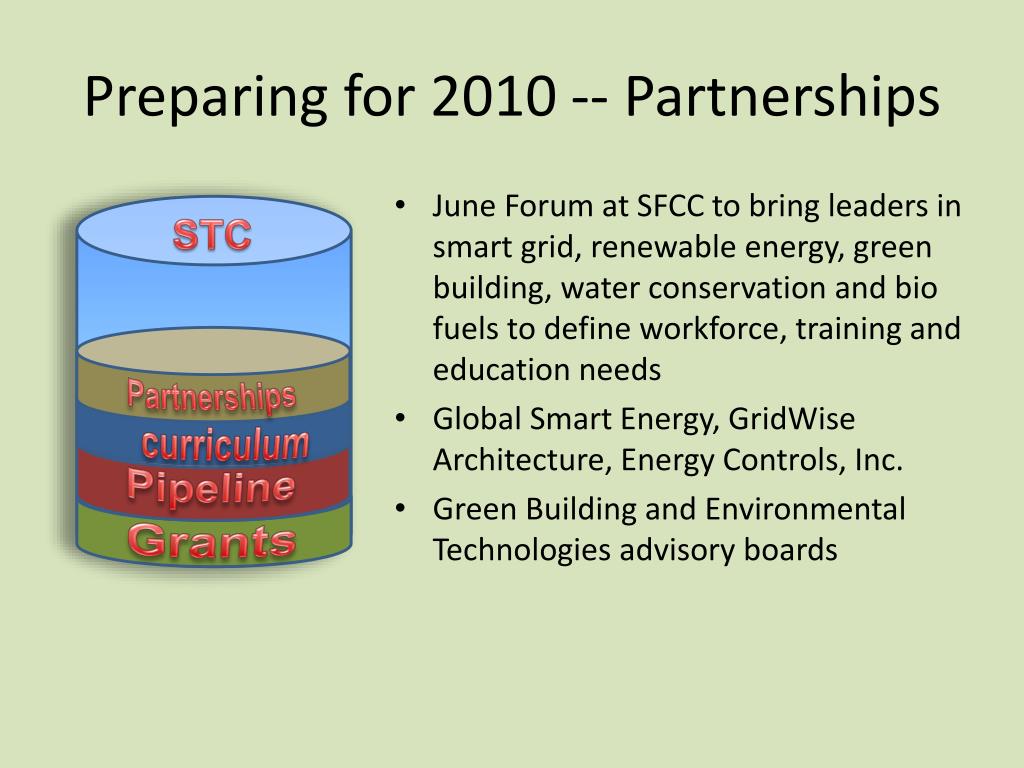 Preparing for 2010 -- Partnerships

STC

Partnerships

curriculum

Pipeline

Grants

• June Forum at SFCC to bring leaders in smart grid, renewable energy, green building, water conservation and bio fuels to define workforce, training and education needs
• Global Smart Energy, GridWise Architecture, Energy Controls, Inc.
• Green Building and Environmental Technologies advisory boards